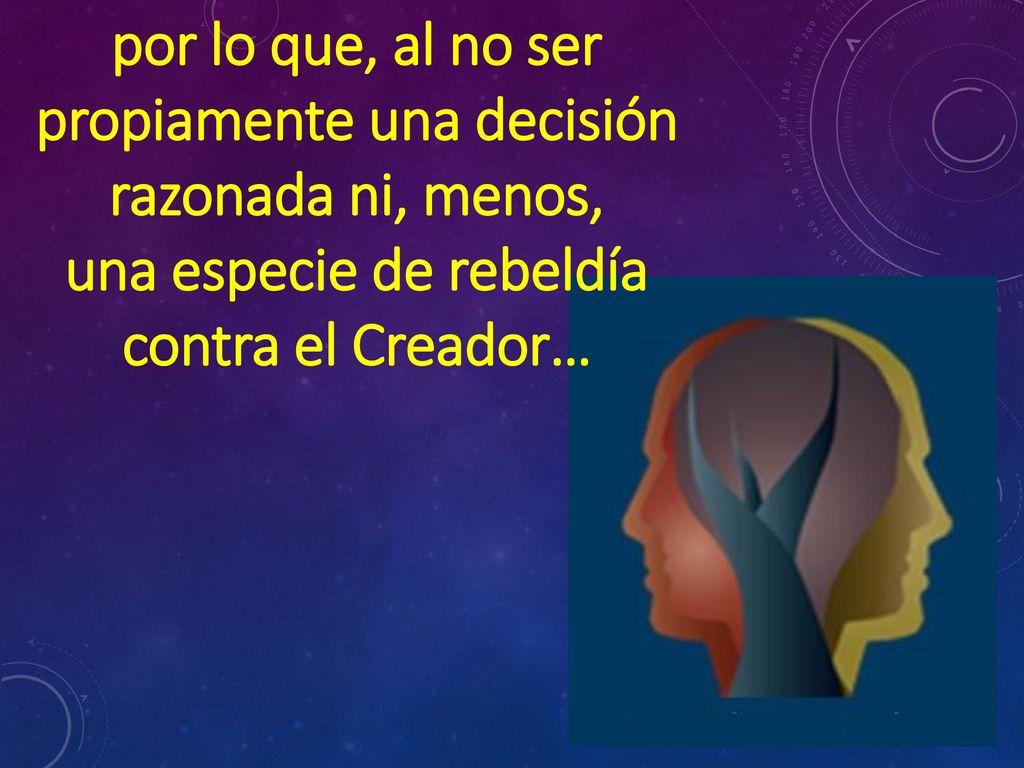 por lo que, al no ser propiamente una decisión razonada ni, menos, una especie de rebeldía contra el Creador…